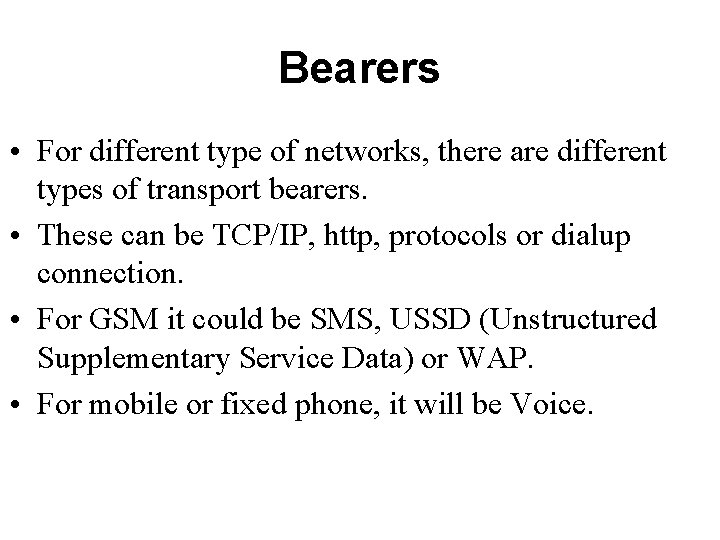 Bearers

• For different type of networks, there are different types of transport bearers.
• These can be TCP/IP, http, protocols or dialup connection.
• For GSM it could be SMS, USSD (Unstructured Supplementary Service Data) or WAP.
• For mobile or fixed phone, it will be Voice.